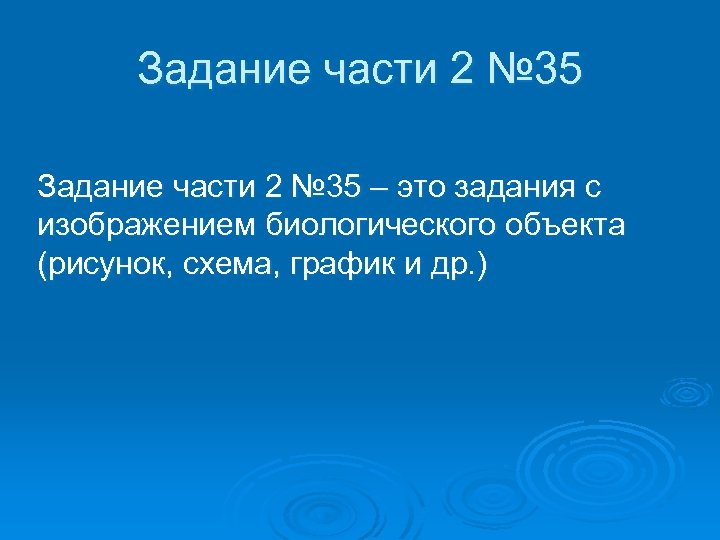 Задание части 2 №35

Задание части 2 №35 – это задания с изображением биологического объекта (рисунок, схема, график и др.)